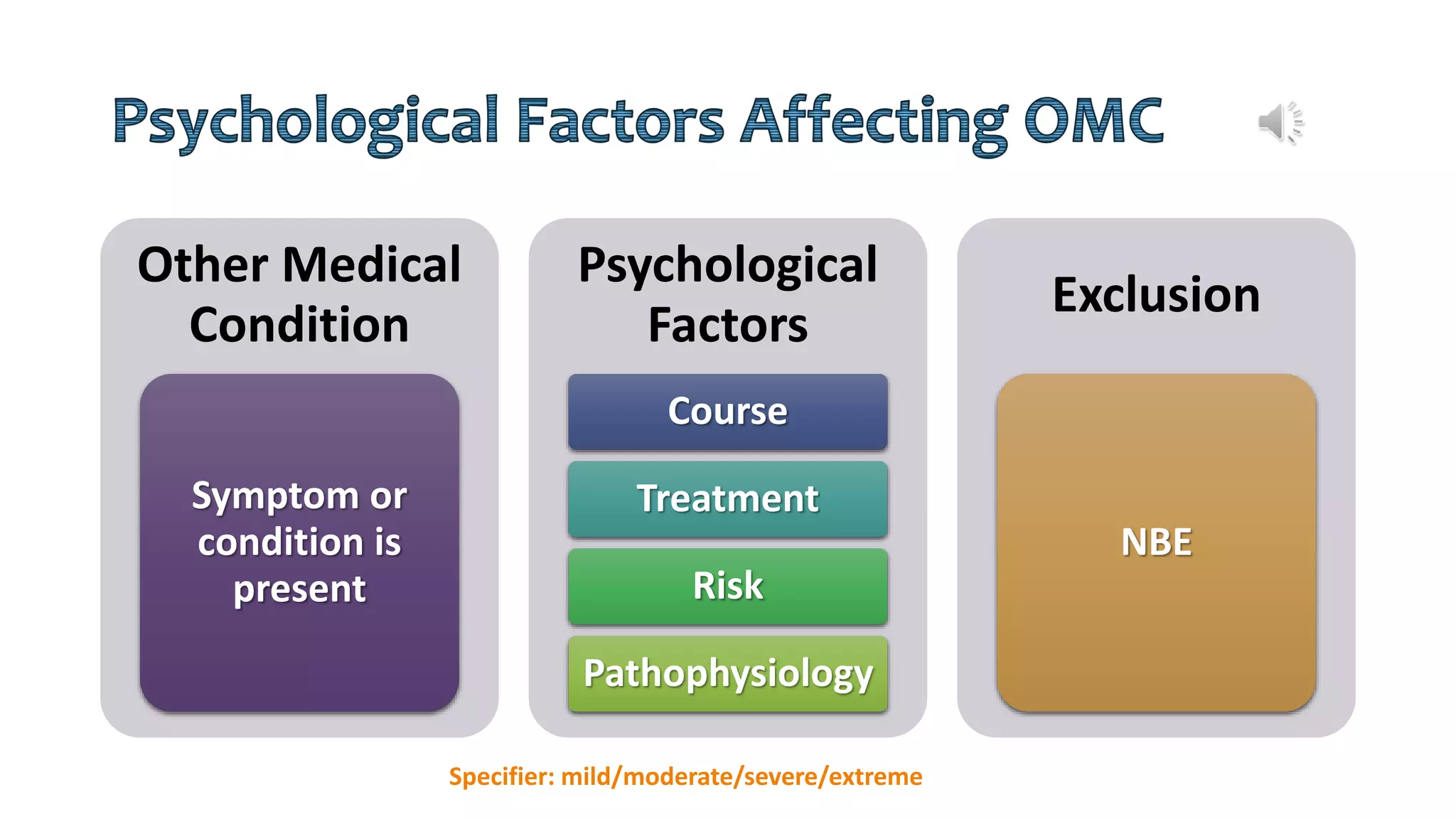 Psychological Factors Affecting OMC

Other Medical Condition

Symptom or condition is present

Psychological Factors

Course

Treatment

Risk

Pathophysiology

Exclusion

NBE

Specifier: mild/moderate/severe/extreme